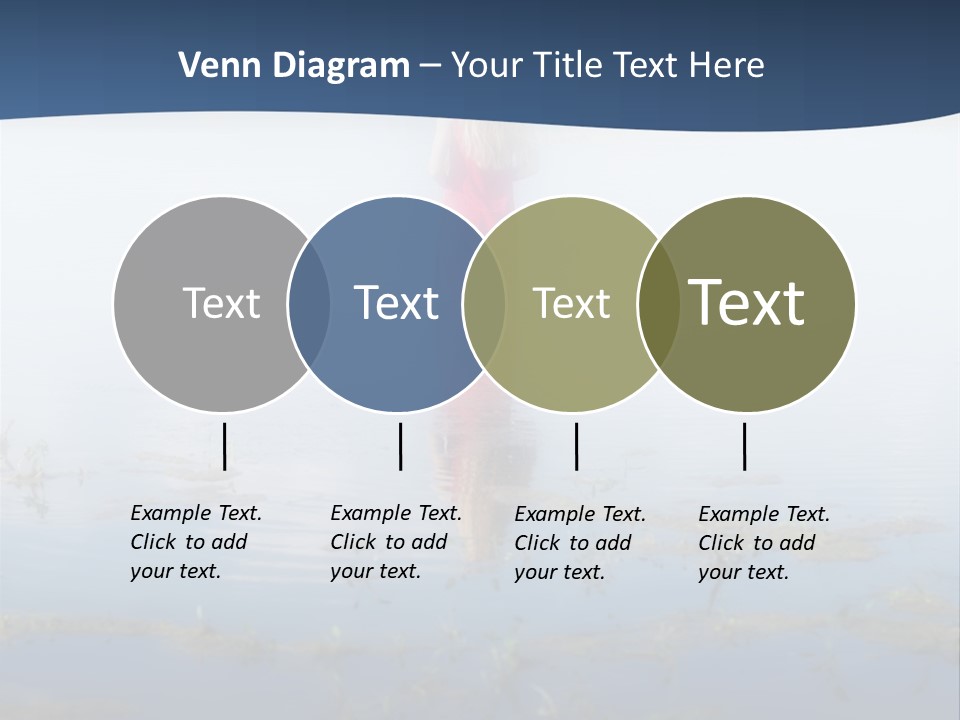 Venn Diagram – Your Title Text Here

Text

Text

Text

Text

Example Text. Click to add your text.

Example Text. Click to add your text.

Example Text. Click to add your text.

Example Text. Click to add your text.